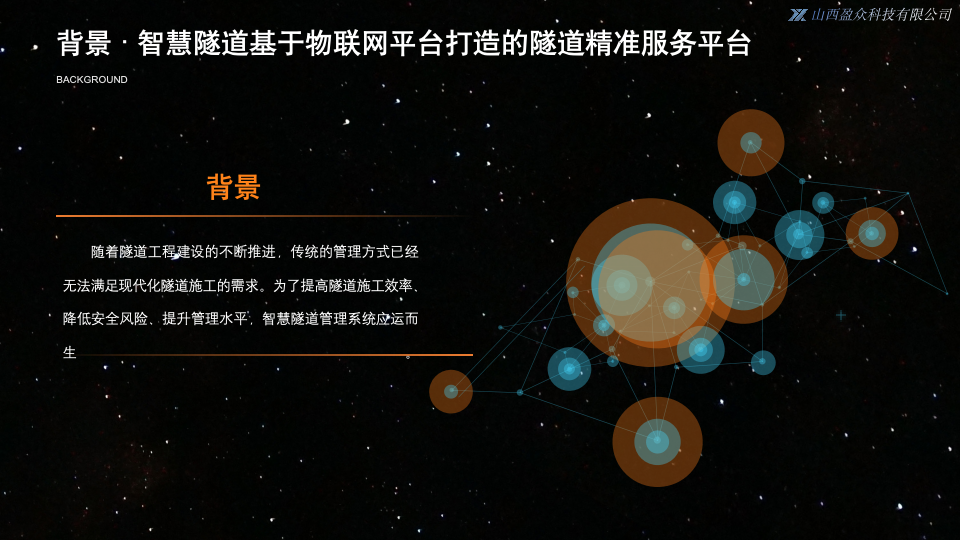 山西盈众科技有限公司

背景 · 智慧隧道基于物联网平台打造的隧道精准服务平台

BACKGROUND

背景

随着隧道工程建设的不断推进，传统的管理方式已经无法满足现代化隧道施工的需求。为了提高隧道施工效率、降低安全风险、提升管理水平，智慧隧道管理系统应运而生。